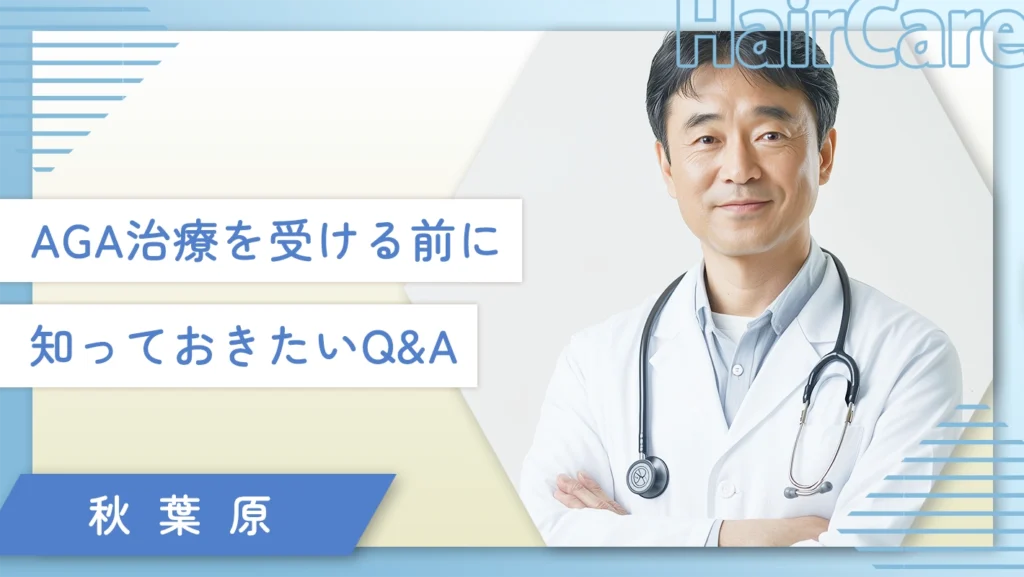 HairCare

AGA治療を受ける前に

知っておきたいQ&A

秋葉原